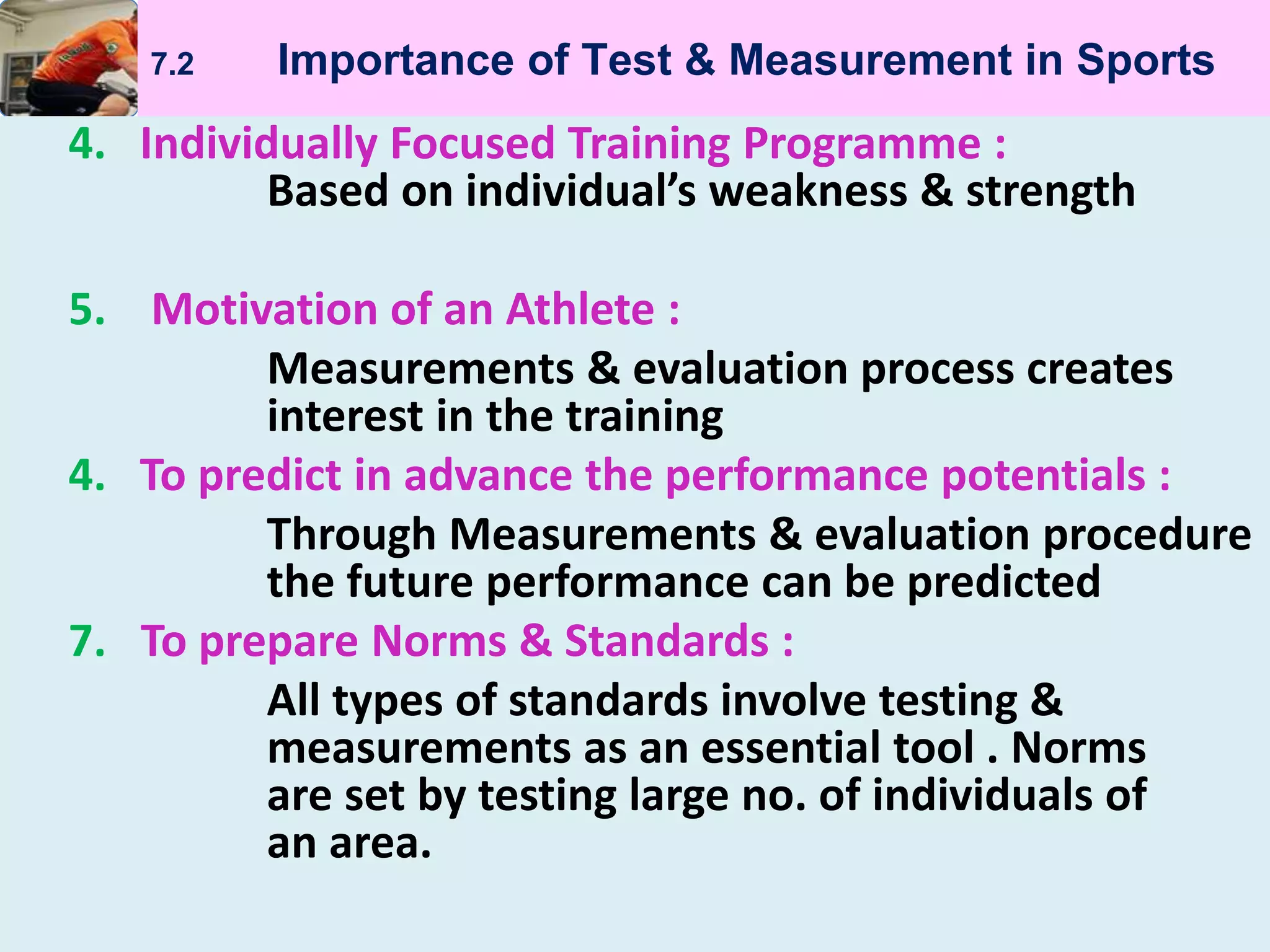 7.2 Importance of Test & Measurement in Sports

4. Individually Focused Training Programme :
Based on individual’s weakness & strength

5. Motivation of an Athlete :
Measurements & evaluation process creates interest in the training

4. To predict in advance the performance potentials :
Through Measurements & evaluation procedure the future performance can be predicted

7. To prepare Norms & Standards :
All types of standards involve testing & measurements as an essential tool . Norms are set by testing large no. of individuals of an area.